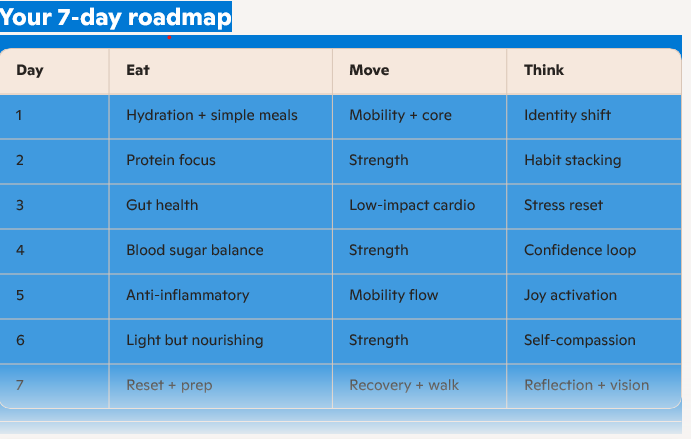 Your 7-day roadmap

| Day | Eat | Move | Think |
|---|---|---|---|
| 1 | Hydration + simple meals | Mobility + core | Identity shift |
| 2 | Protein focus | Strength | Habit stacking |
| 3 | Gut health | Low-impact cardio | Stress reset |
| 4 | Blood sugar balance | Strength | Confidence loop |
| 5 | Anti-inflammatory | Mobility flow | Joy activation |
| 6 | Light but nourishing | Strength | Self-compassion |
| 7 | Reset + prep | Recovery + walk | Reflection + vision |